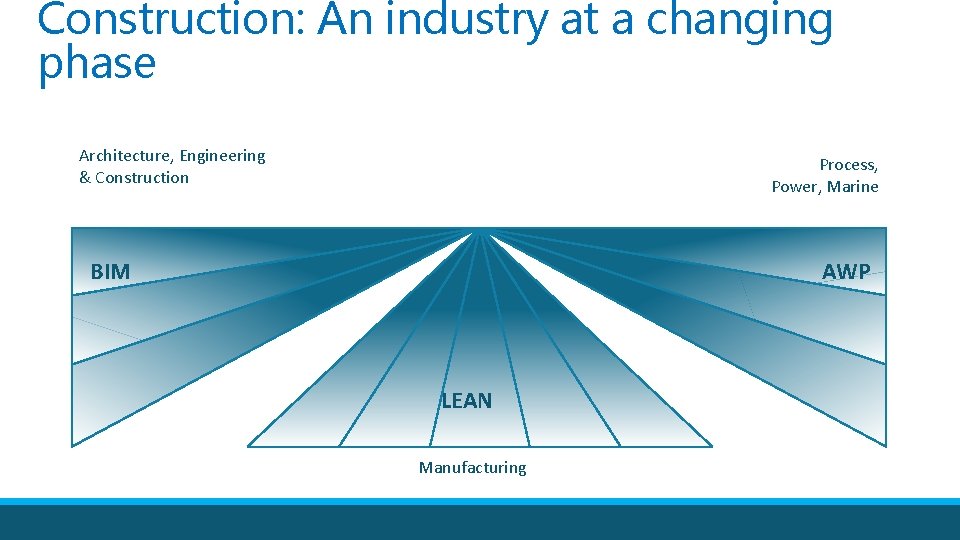 Construction: An industry at a changing phase

Architecture, Engineering & Construction

Process, Power, Marine

BIM

AWP

LEAN

Manufacturing